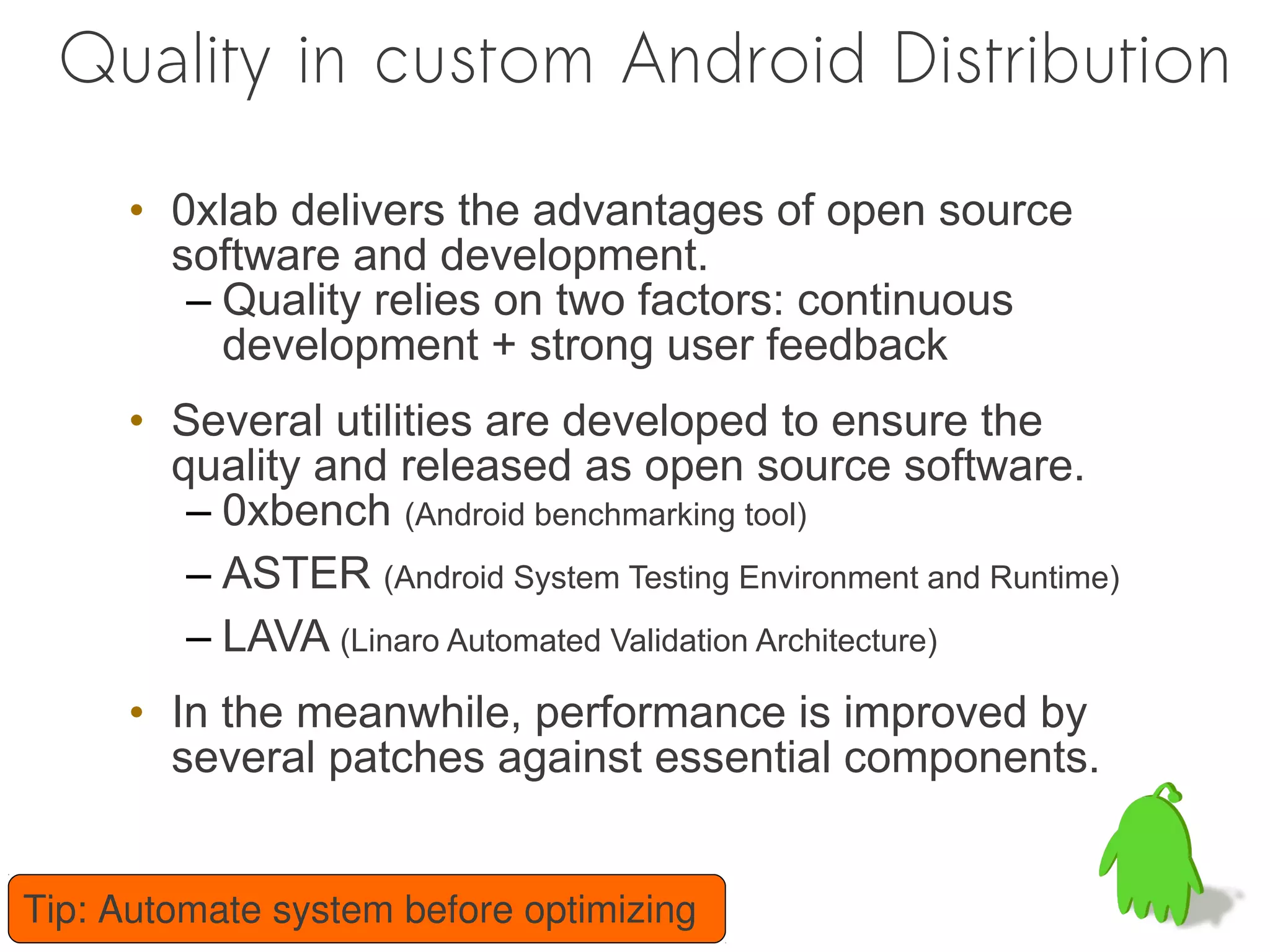 Quality in custom Android Distribution

• 0xlab delivers the advantages of open source software and development.
– Quality relies on two factors: continuous development + strong user feedback

• Several utilities are developed to ensure the quality and released as open source software.
– 0xbench (Android benchmarking tool)
– ASTER (Android System Testing Environment and Runtime)
– LAVA (Linaro Automated Validation Architecture)

• In the meanwhile, performance is improved by several patches against essential components.

Tip: Automate system before optimizing